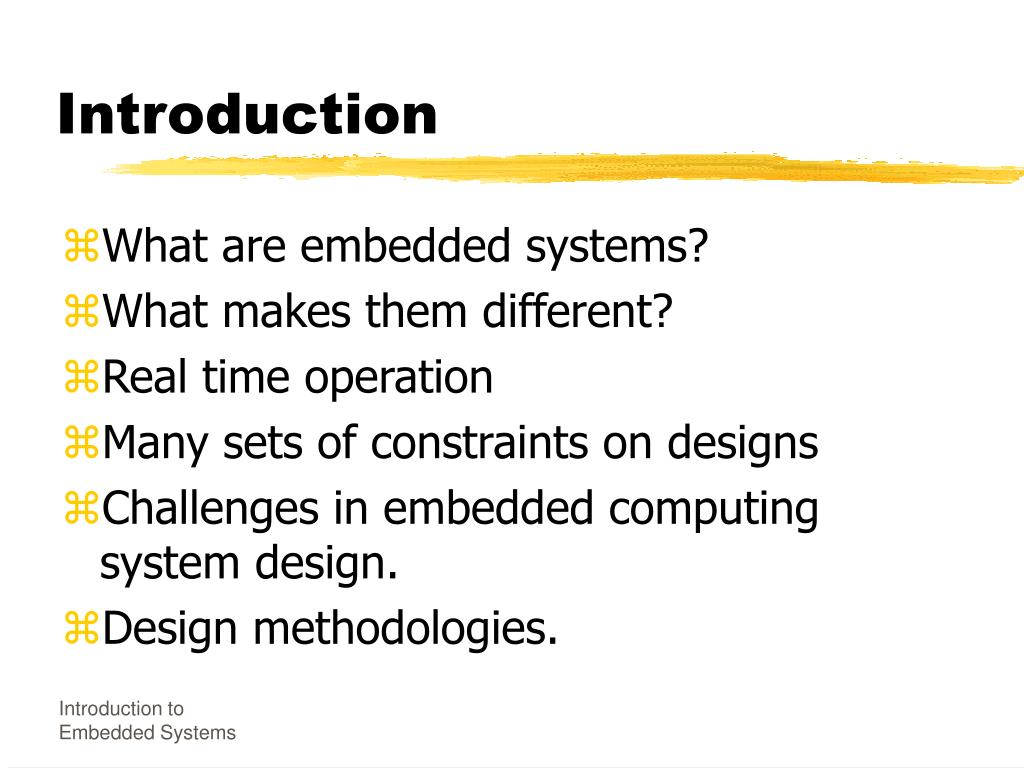 Introduction

⌘What are embedded systems?
⌘What makes them different?
⌘Real time operation
⌘Many sets of constraints on designs
⌘Challenges in embedded computing system design.
⌘Design methodologies.

Introduction to
Embedded Systems